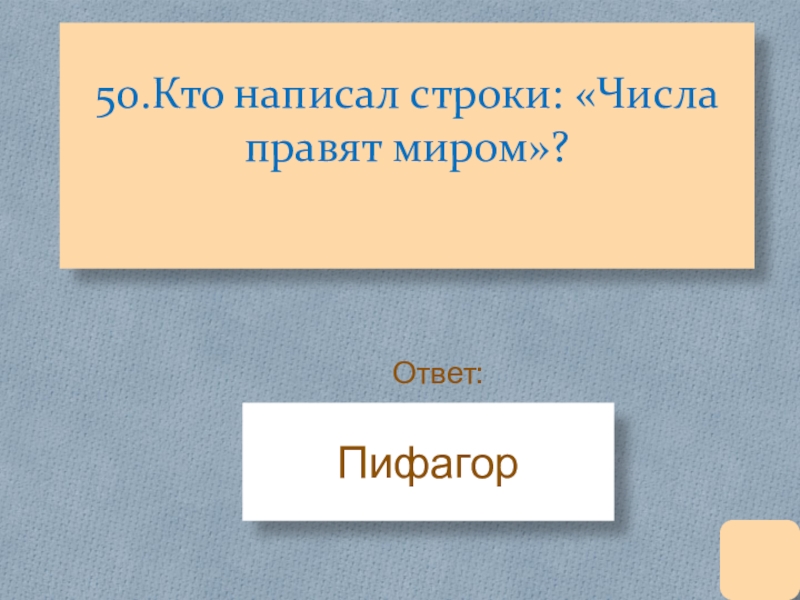 50.Кто написал строки: «Числа правят миром»?

Ответ:

Пифагор